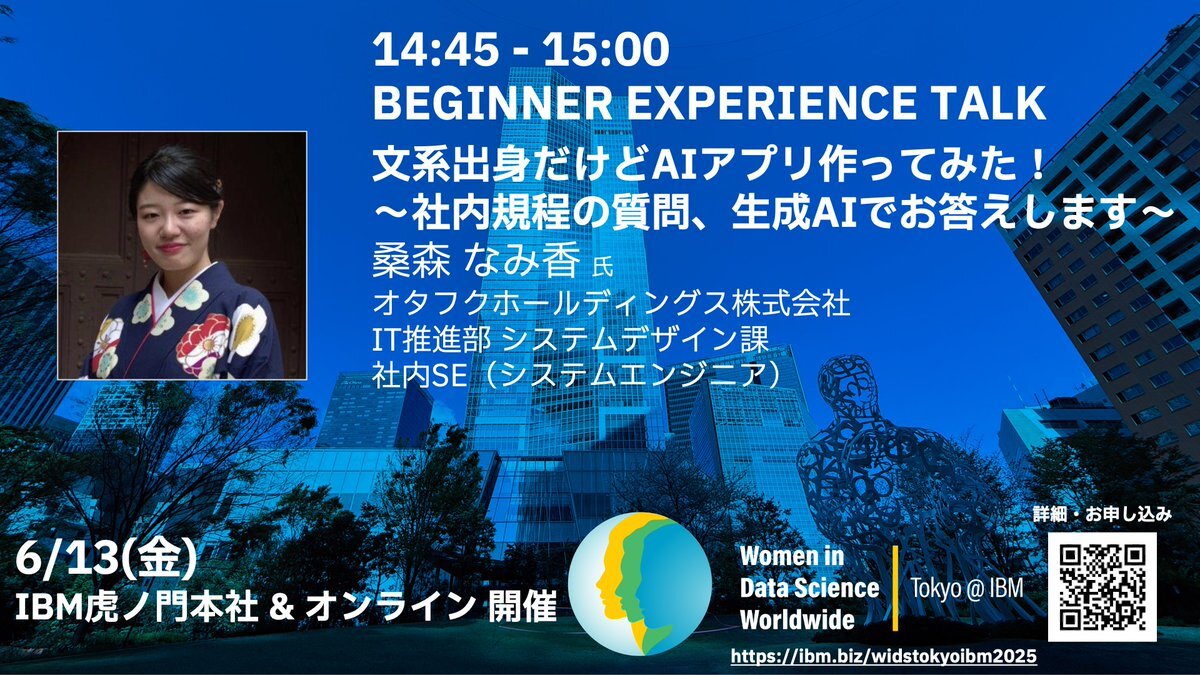 14:45 - 15:00
BEGINNER EXPERIENCE TALK
文系出身だけどAIアプリ作ってみた！
〜社内規程の質問、生成AIでお答えします〜
桑森 なみ香 氏
オタフクホールディングス株式会社
IT推進部 システムデザイン課
社内SE（システムエンジニア）

6/13(金)
IBM虎ノ門本社 & オンライン 開催

Women in Data Science Worldwide
Tokyo @ IBM

詳細・お申し込み
https://ibm.biz/widstokyoibm2025